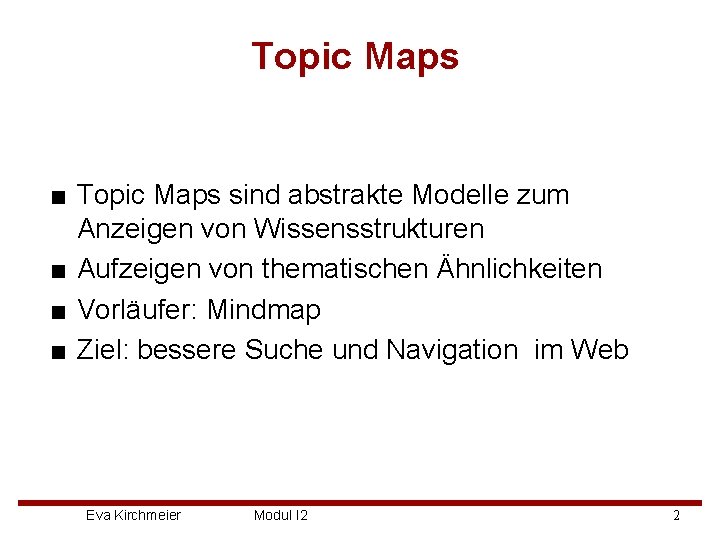 Topic Maps

■ Topic Maps sind abstrakte Modelle zum Anzeigen von Wissensstrukturen
■ Aufzeigen von thematischen Ähnlichkeiten
■ Vorläufer: Mindmap
■ Ziel: bessere Suche und Navigation im Web

Eva Kirchmeier Modul I2 2